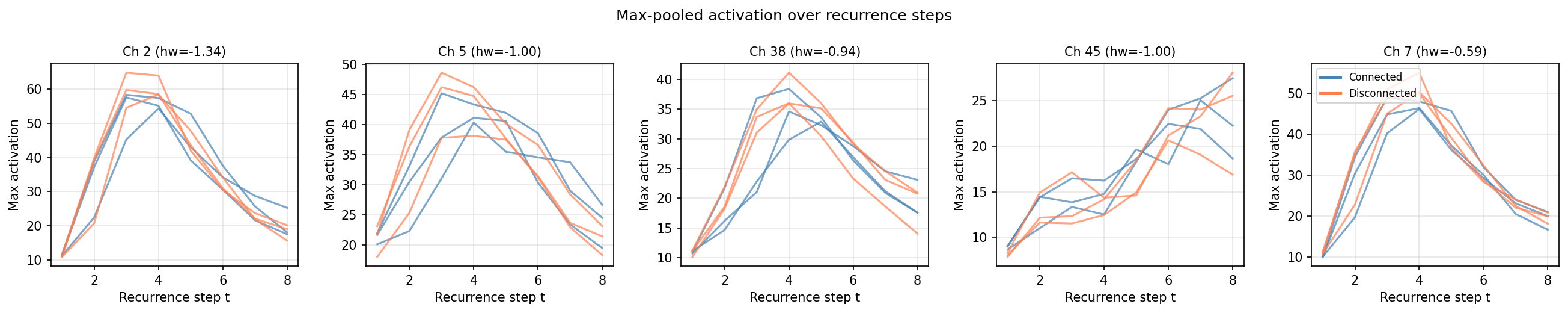 Max-pooled activation over recurrence steps

Ch 2 (hw=-1.34)

Max activation

60
50
40
30
20
10

2 4 6 8

Recurrence step t

Ch 5 (hw=-1.00)

Max activation

50
45
40
35
30
25
20

2 4 6 8

Recurrence step t

Ch 38 (hw=-0.94)

Max activation

40
35
30
25
20
15
10

2 4 6 8

Recurrence step t

Ch 45 (hw=-1.00)

Max activation

25
20
15
10

2 4 6 8

Recurrence step t

Ch 7 (hw=-0.59)

Connected
Disconnected

Max activation

50
40
30
20
10

2 4 6 8

Recurrence step t